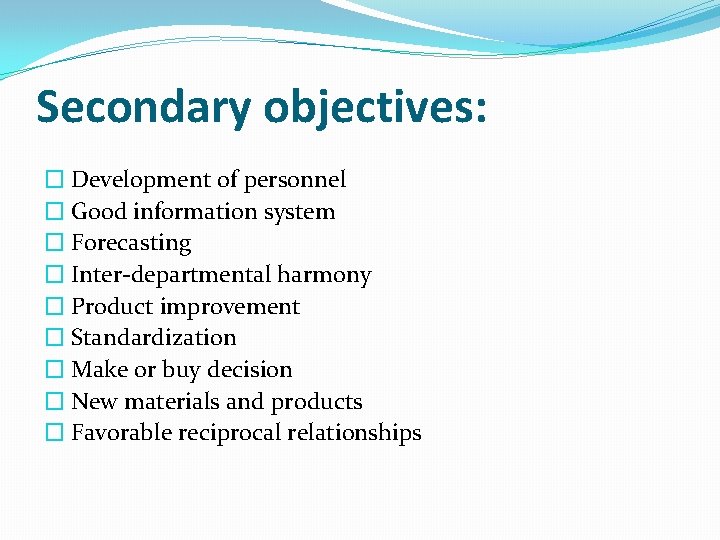 Secondary objectives:

☐ Development of personnel
☐ Good information system
☐ Forecasting
☐ Inter-departmental harmony
☐ Product improvement
☐ Standardization
☐ Make or buy decision
☐ New materials and products
☐ Favorable reciprocal relationships